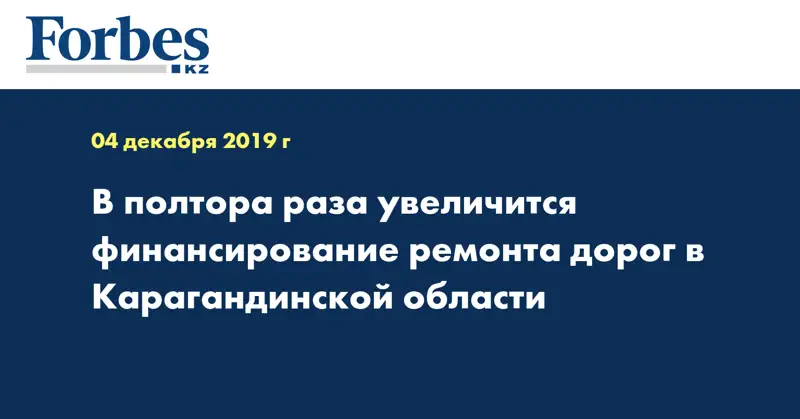 Forbes
KZ

04 декабря 2019 г

В полтора раза увеличится финансирование ремонта дорог в Карагандинской области